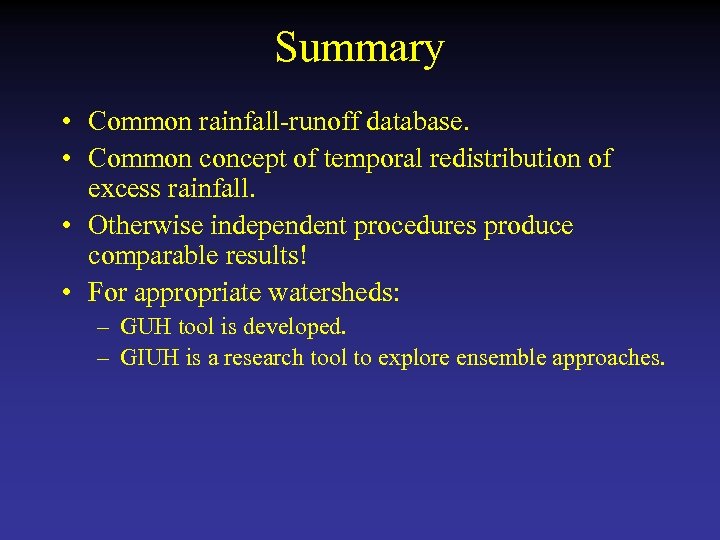 Summary

• Common rainfall-runoff database.
• Common concept of temporal redistribution of excess rainfall.
• Otherwise independent procedures produce comparable results!
• For appropriate watersheds:
  – GUH tool is developed.
  – GIUH is a research tool to explore ensemble approaches.